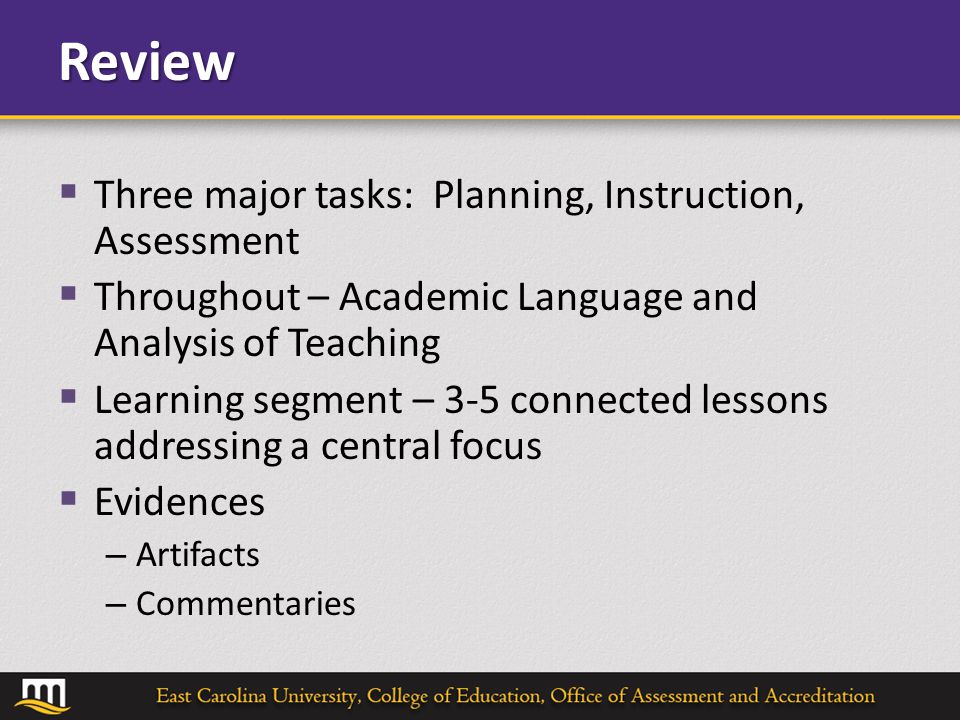 Review

▪ Three major tasks: Planning, Instruction, Assessment

▪ Throughout – Academic Language and Analysis of Teaching

▪ Learning segment – 3-5 connected lessons addressing a central focus

▪ Evidences
– Artifacts
– Commentaries

East Carolina University, College of Education, Office of Assessment and Accreditation